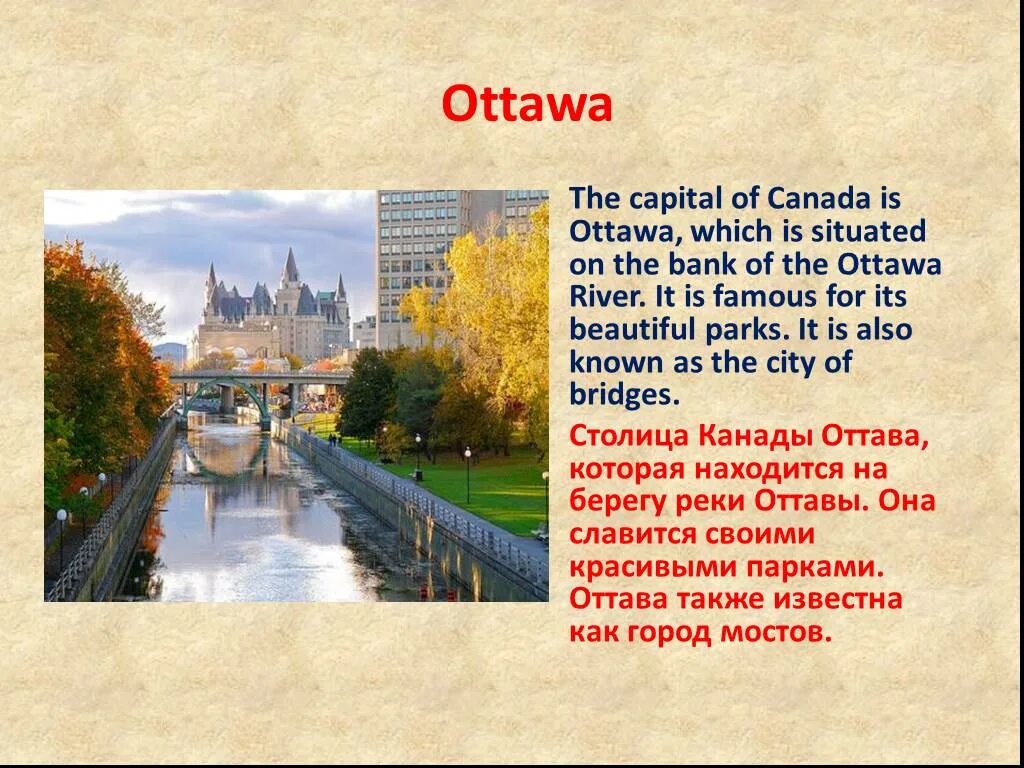 Ottawa

The capital of Canada is Ottawa, which is situated on the bank of the Ottawa River. It is famous for its beautiful parks. It is also known as the city of bridges.

Столица Канады Оттава, которая находится на берегу реки Оттавы. Она славится своими красивыми парками. Оттава также известна как город мостов.